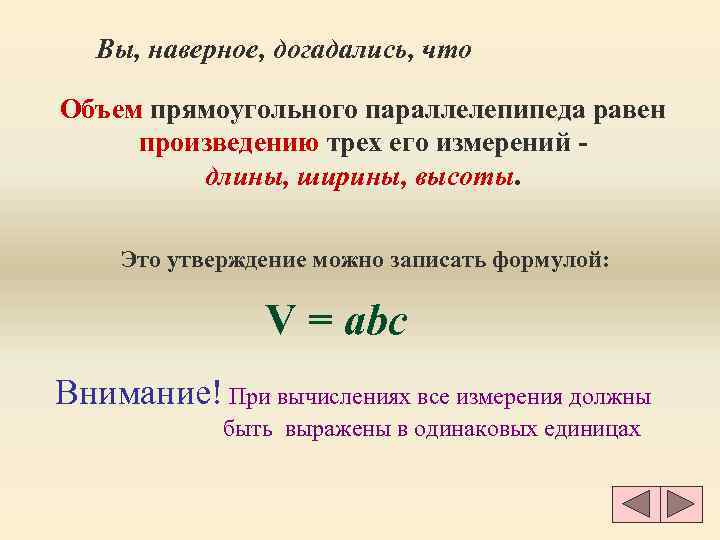 Вы, наверное, догадались, что

Объем прямоугольного параллелепипеда равен произведению трех его измерений - длины, ширины, высоты.

Это утверждение можно записать формулой:

$V = abc$

Внимание! При вычислениях все измерения должны быть выражены в одинаковых единицах